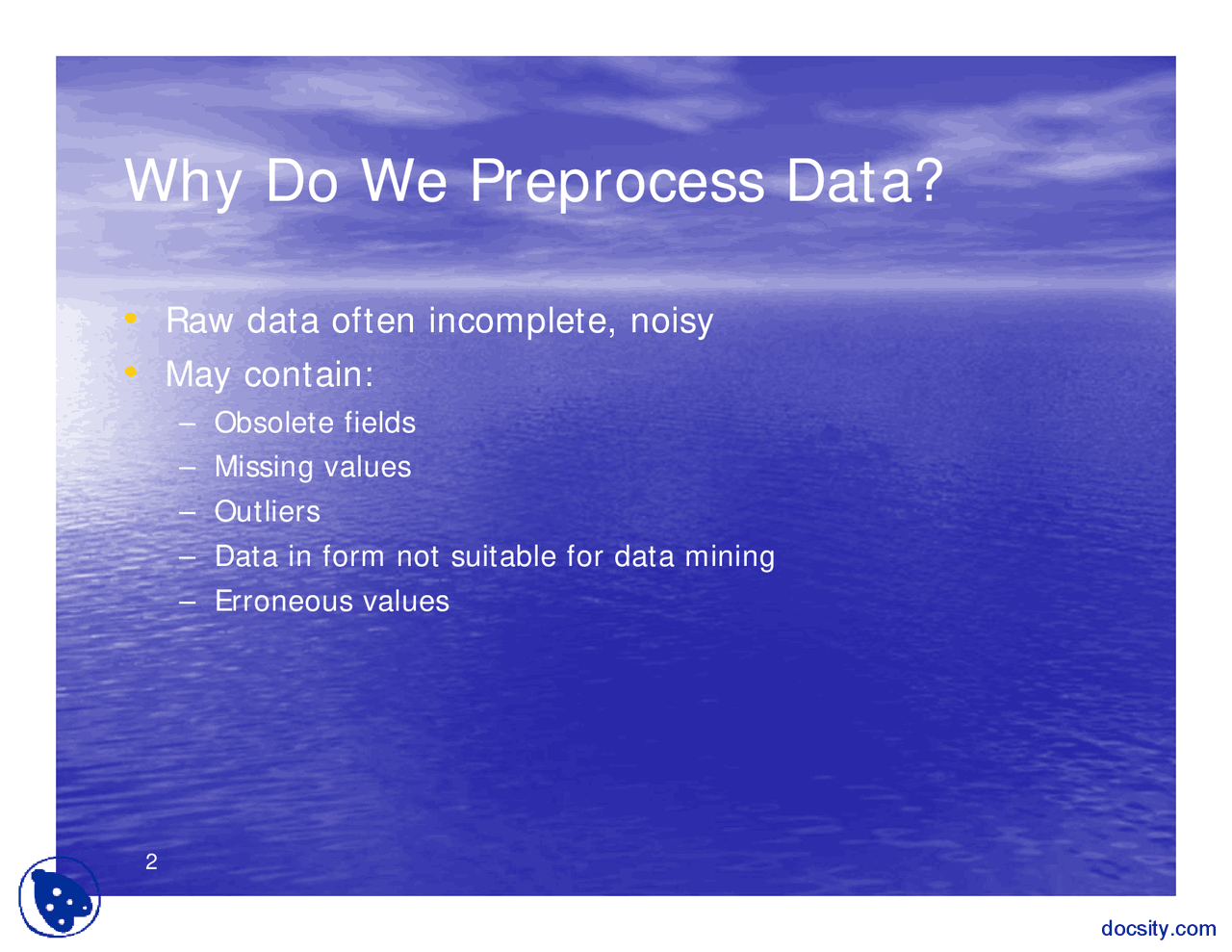 Why Do We Preprocess Data?

• Raw data often incomplete, noisy
• May contain:
– Obsolete fields
– Missing values
– Outliers
– Data in form not suitable for data mining
– Erroneous values

2

docsity.com